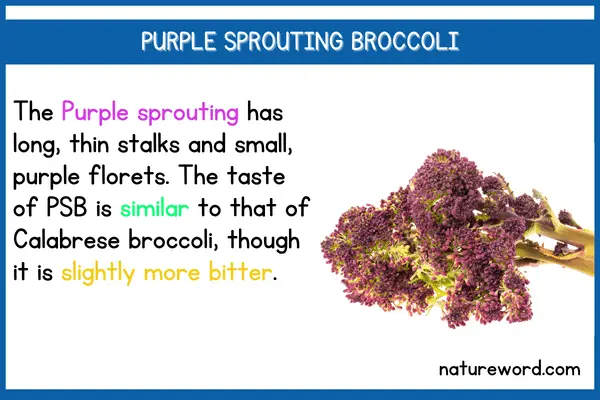 PURPLE SPROUTING BROCCOLI

The Purple sprouting has long, thin stalks and small, purple florets. The taste of PSB is similar to that of Calabrese broccoli, though it is slightly more bitter.

natureword.com